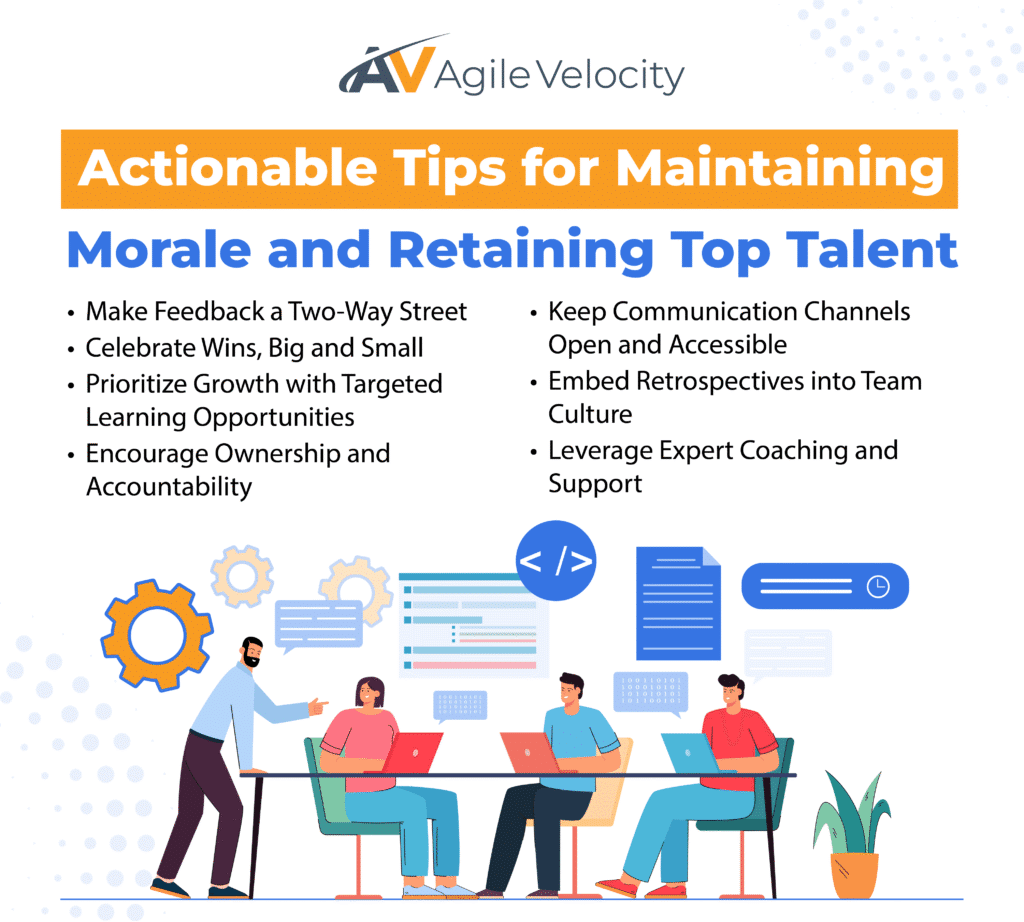 AV Agile Velocity

Actionable Tips for Maintaining Morale and Retaining Top Talent

• Make Feedback a Two-Way Street
• Celebrate Wins, Big and Small
• Prioritize Growth with Targeted Learning Opportunities
• Encourage Ownership and Accountability

• Keep Communication Channels Open and Accessible
• Embed Retrospectives into Team Culture
• Leverage Expert Coaching and Support

< />